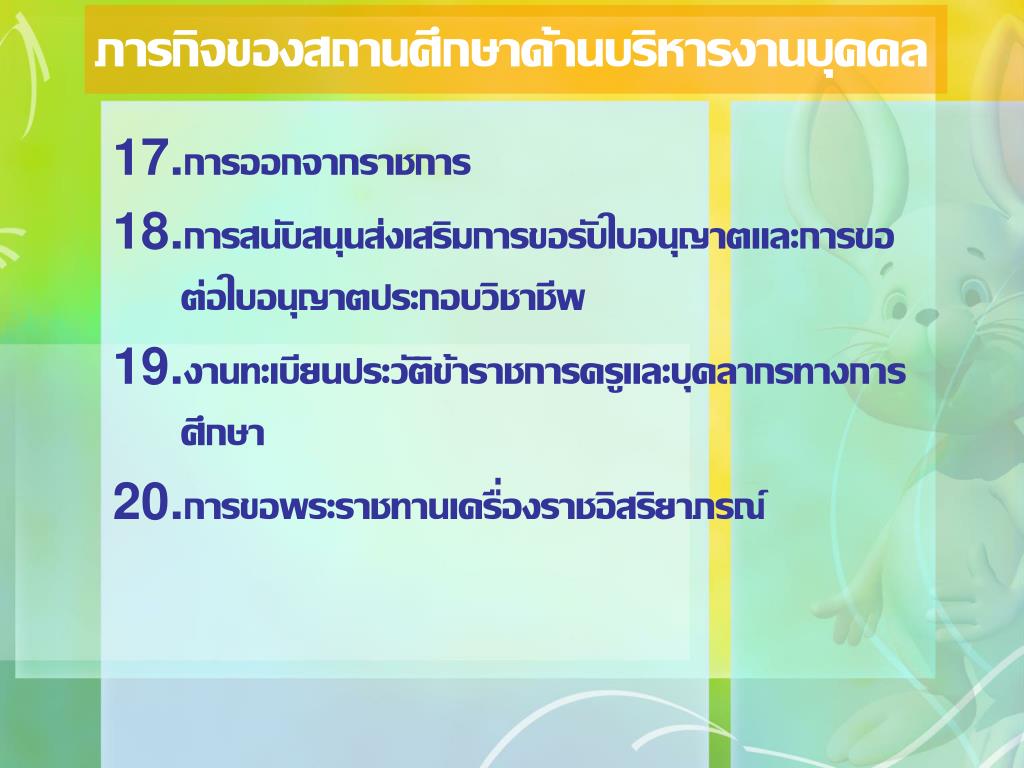 ภารกิจของสถานศึกษาด้านบริหารงานบุคคล

17.การออกจากราชการ

18.การสนับสนุนส่งเสริมการขอรับใบอนุญาตและการขอต่อใบอนุญาตประกอบวิชาชีพ

19.งานทะเบียนประวัติข้าราชการครูและบุคลากรทางการศึกษา

20.การขอพระราชทานเครื่องราชอิสริยาภรณ์